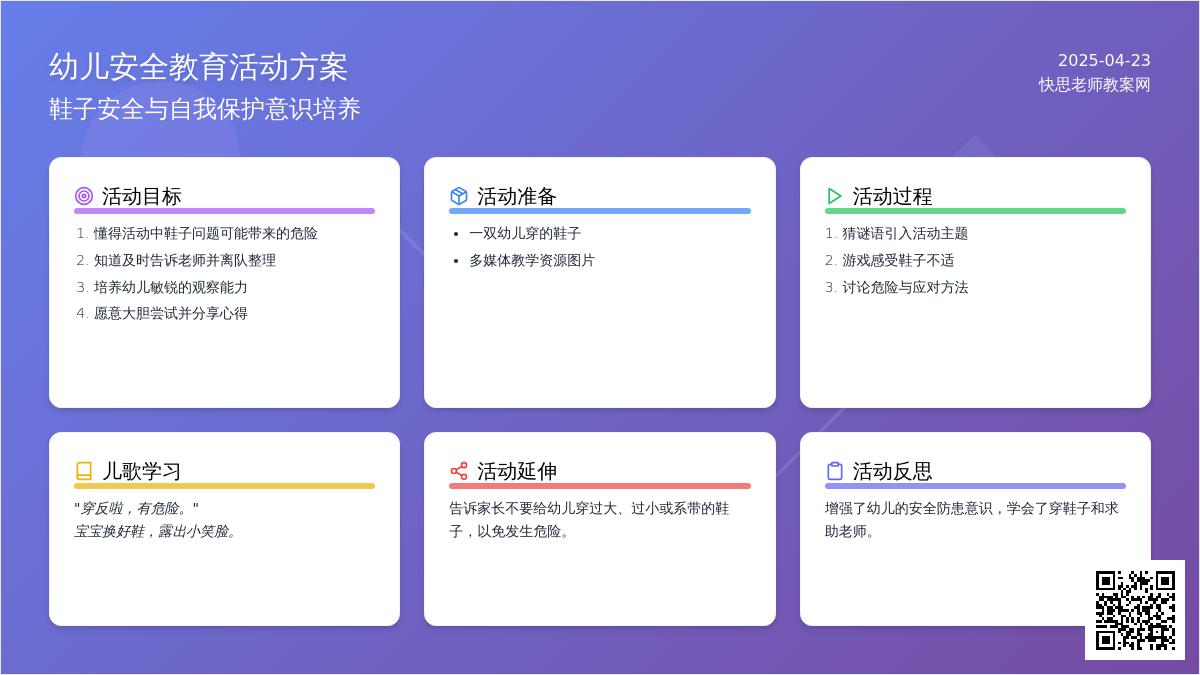 幼儿安全教育活动方案
鞋子安全与自我保护意识培养

2025-04-23
快思老师教案网

活动目标
1. 懂得活动中鞋子问题可能带来的危险
2. 知道及时告诉老师并离队整理
3. 培养幼儿敏锐的观察能力
4. 愿意大胆尝试并分享心得

活动准备
• 一双幼儿穿的鞋子
• 多媒体教学资源图片

活动过程
1. 猜谜语引入活动主题
2. 游戏感受鞋子不适
3. 讨论危险与应对方法

儿歌学习
"穿反啦，有危险。"
宝宝换好鞋，露出小笑脸。

活动延伸
告诉家长不要给幼儿穿过大、过小或系带的鞋子，以免发生危险。

活动反思
增强了幼儿的安全防患意识，学会了穿鞋子和求助老师。